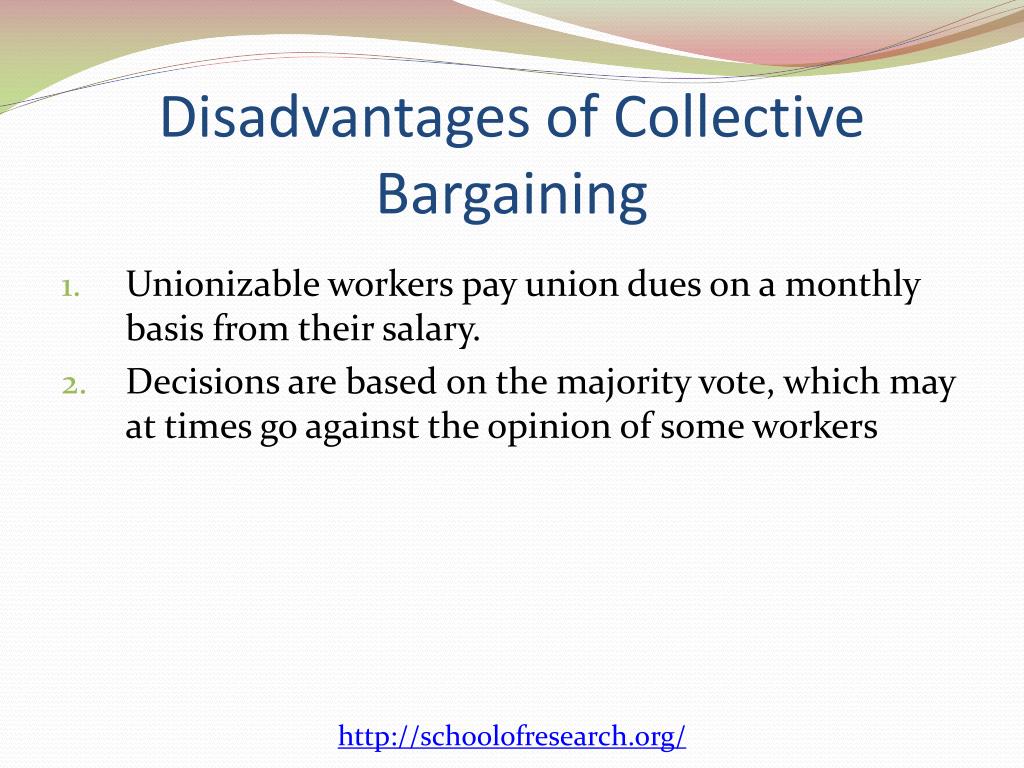 Disadvantages of Collective Bargaining

1. Unionizable workers pay union dues on a monthly basis from their salary.
2. Decisions are based on the majority vote, which may at times go against the opinion of some workers

http://schoolofresearch.org/